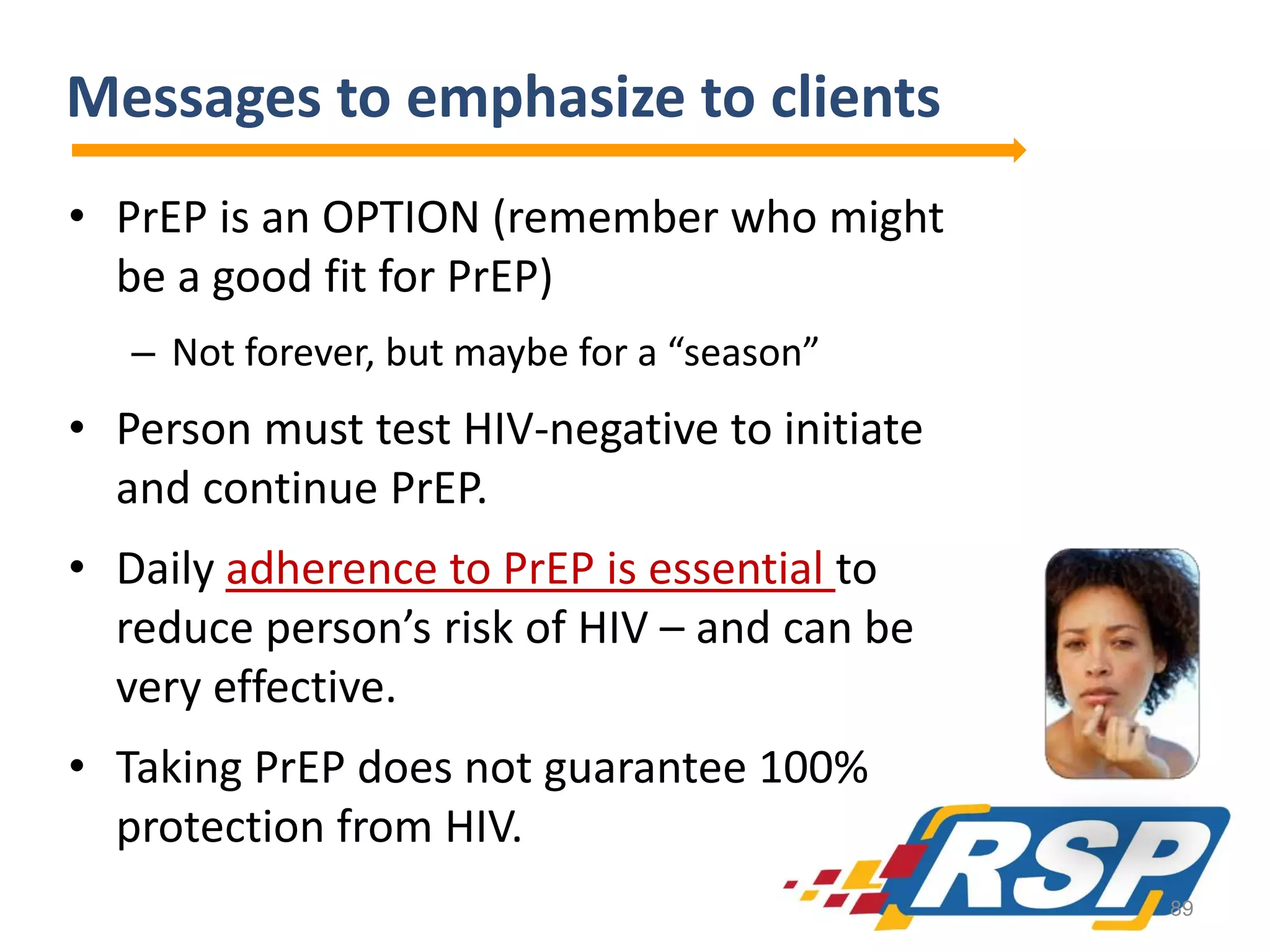 Messages to emphasize to clients

• PrEP is an OPTION (remember who might be a good fit for PrEP)
  – Not forever, but maybe for a “season”

• Person must test HIV-negative to initiate and continue PrEP.

• Daily adherence to PrEP is essential to reduce person’s risk of HIV – and can be very effective.

• Taking PrEP does not guarantee 100% protection from HIV.

RSP

89